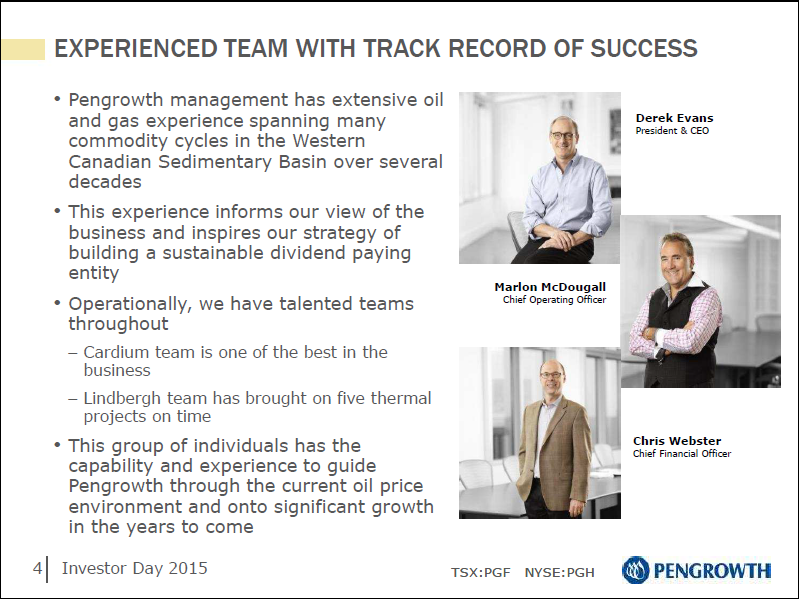 EXPERIENCED TEAM WITH TRACK RECORD OF SUCCESS

• Pengrowth management has extensive oil and gas experience spanning many commodity cycles in the Western Canadian Sedimentary Basin over several decades

• This experience informs our view of the business and inspires our strategy of building a sustainable dividend paying entity

• Operationally, we have talented teams throughout

– Cardium team is one of the best in the business

– Lindbergh team has brought on five thermal projects on time

• This group of individuals has the capability and experience to guide Pengrowth through the current oil price environment and onto significant growth in the years to come

Derek Evans
President & CEO

Marlon McDougall
Chief Operating Officer

Chris Webster
Chief Financial Officer

4 Investor Day 2015

TSX:PGF NYSE:PGH

PENGROWTH